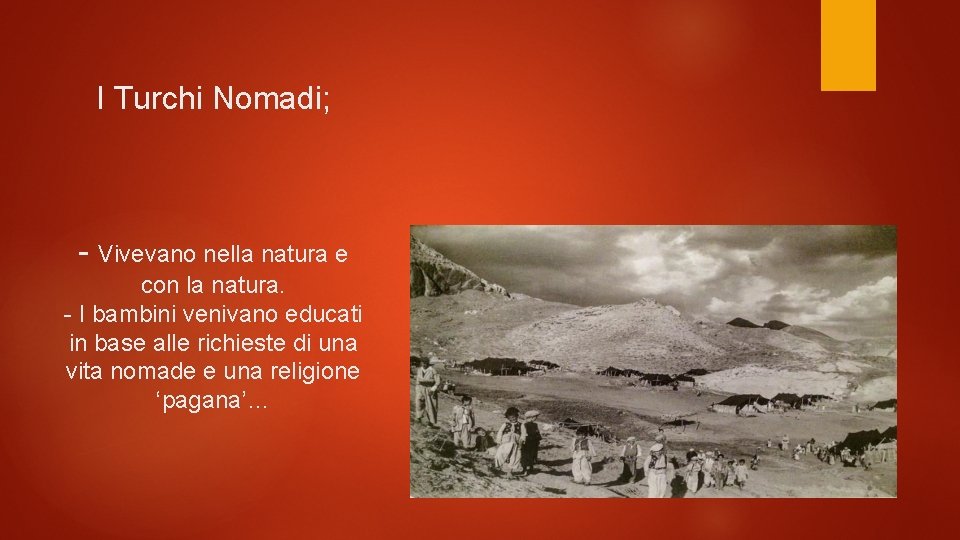 I Turchi Nomadi;

- Vivevano nella natura e con la natura.
- I bambini venivano educati in base alle richieste di una vita nomade e una religione ‘pagana’…